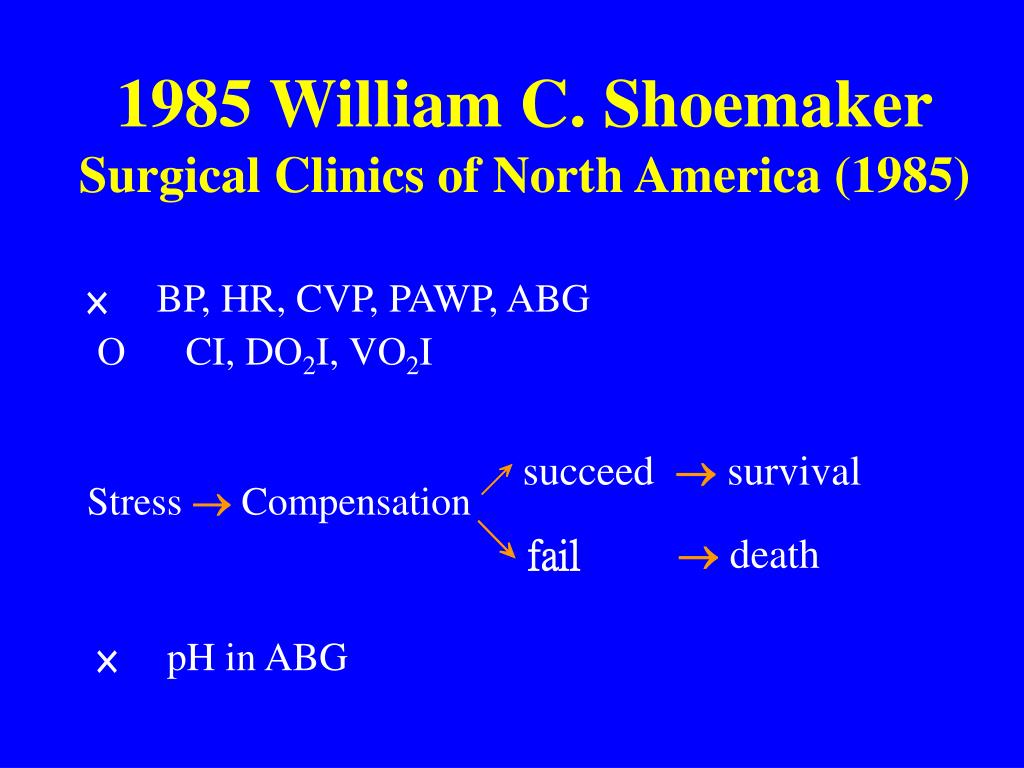 1985 William C. Shoemaker
Surgical Clinics of North America (1985)

× BP, HR, CVP, PAWP, ABG
O CI, $DO_2I$, $VO_2I$

Stress → Compensation ↗ succeed → survival
↘ fail → death

× pH in ABG